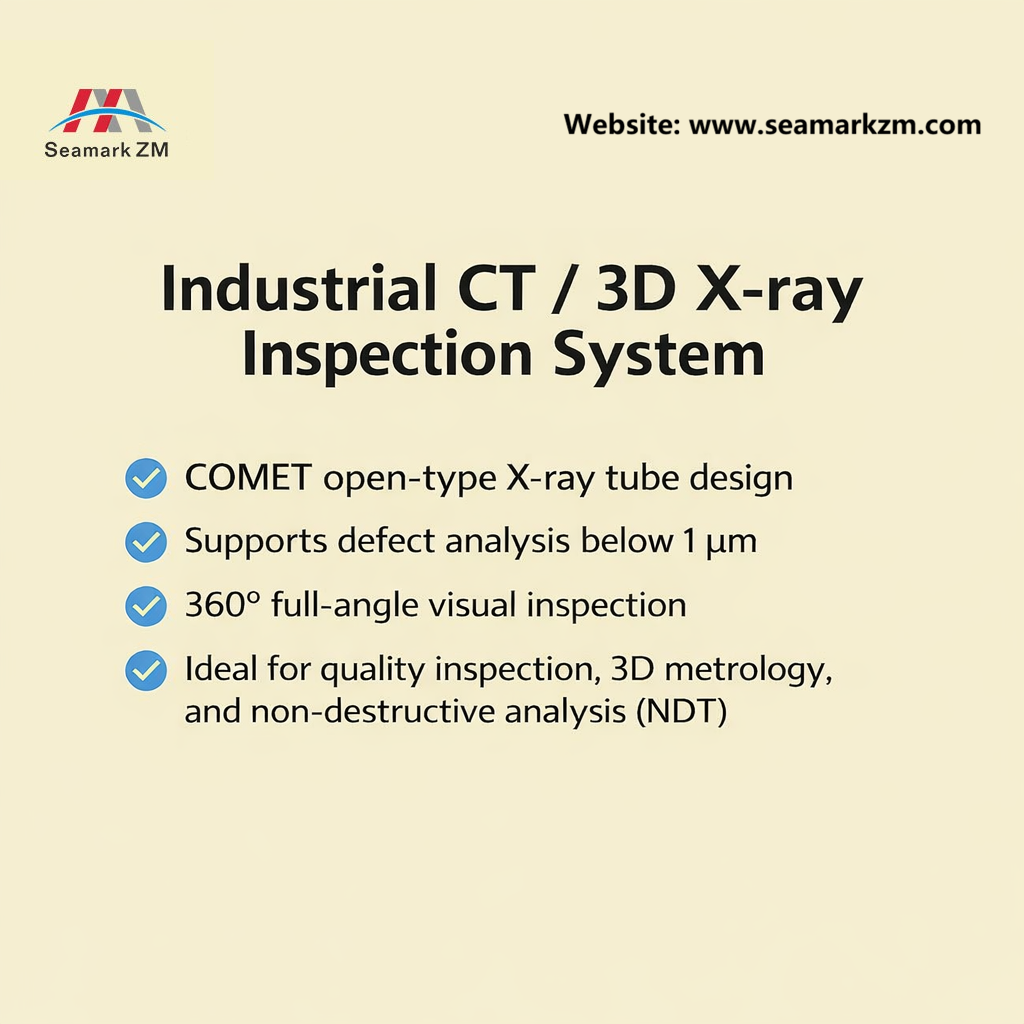 Seamark ZM

Website: www.seamarkzm.com

Industrial CT / 3D X-ray Inspection System

COMET open-type X-ray tube design

Supports defect analysis below 1 μm

360° full-angle visual inspection

Ideal for quality inspection, 3D metrology, and non-destructive analysis (NDT)